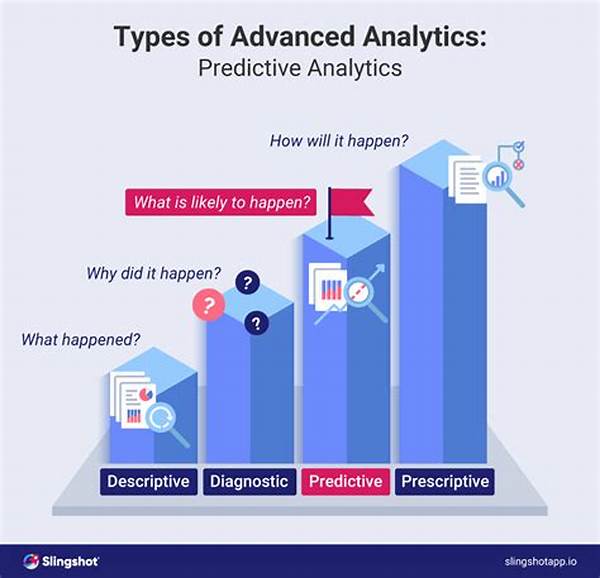 Types of Advanced Analytics:
Predictive Analytics

How will it happen?

What is likely to happen?

Why did it happen?

?

?

?

What happened?

Descriptive

Diagnostic

Predictive

Prescriptive

Slingshot

slingshotapp.io